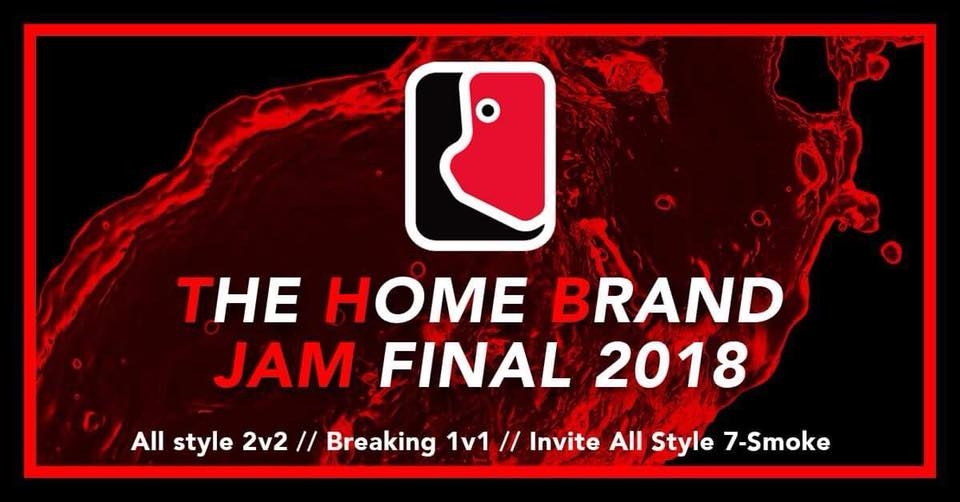 THE HOME BRAND
JAM FINAL 2018

All style 2v2 // Breaking 1v1 // Invite All Style 7-Smoke